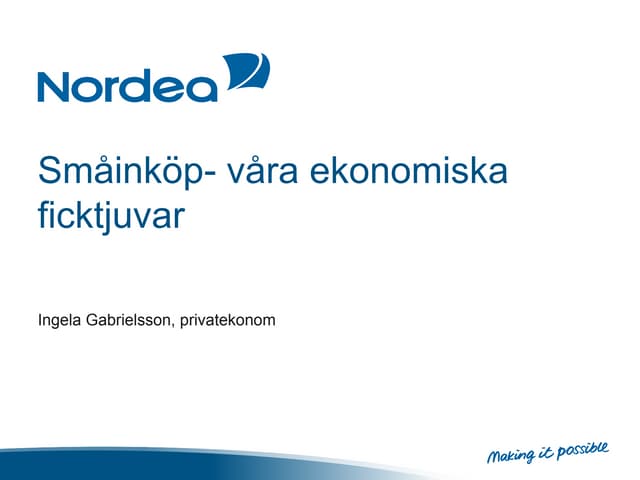 Nordea

Småinköp- våra ekonomiska ficktjuvar

Ingela Gabrielsson, privatekonom

Making it possible